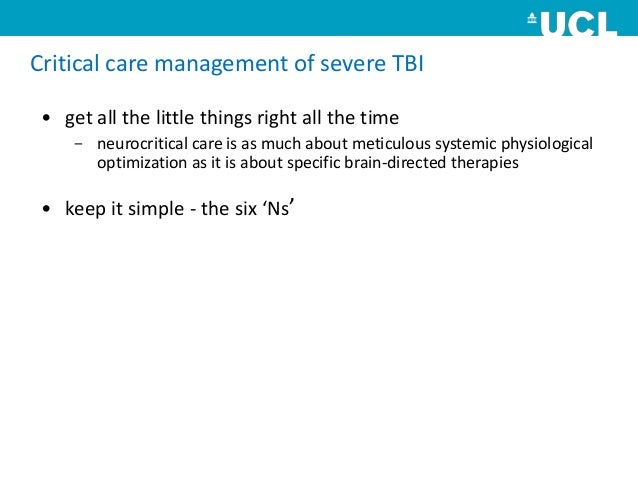 UCL

Critical care management of severe TBI

• get all the little things right all the time
  – neurocritical care is as much about meticulous systemic physiological optimization as it is about specific brain-directed therapies

• keep it simple - the six ‘Ns’